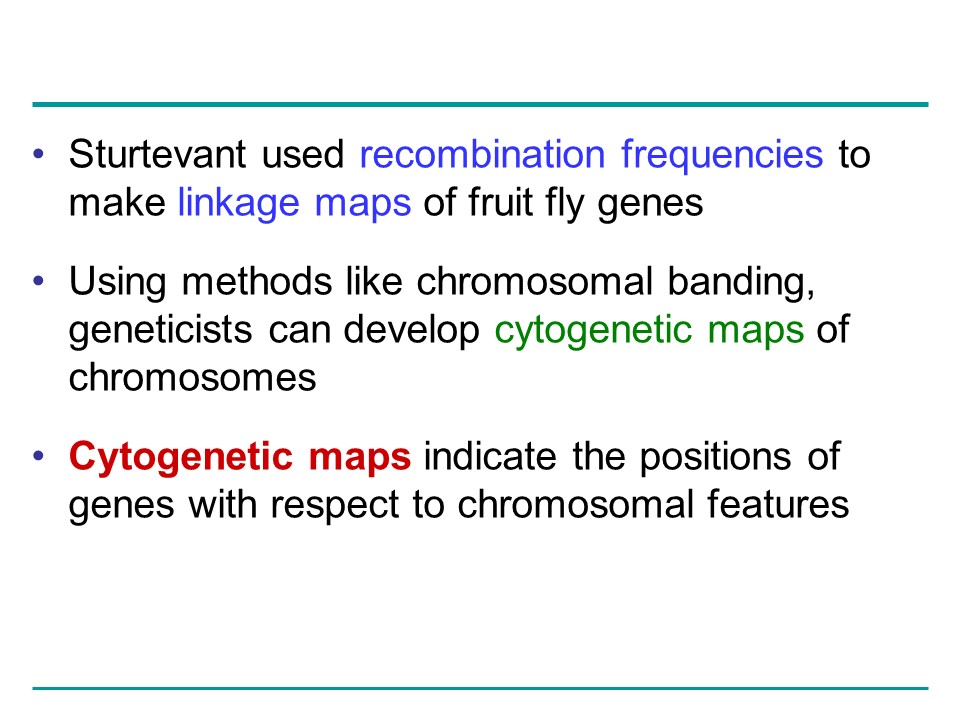 • Sturtevant used recombination frequencies to make linkage maps of fruit fly genes

• Using methods like chromosomal banding, geneticists can develop cytogenetic maps of chromosomes

• Cytogenetic maps indicate the positions of genes with respect to chromosomal features